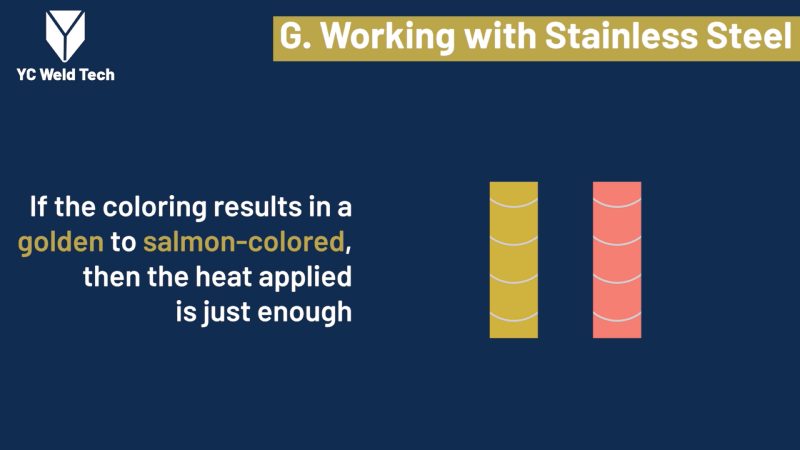 YC Weld Tech

G. Working with Stainless Steel

If the coloring results in a golden to salmon-colored, then the heat applied is just enough